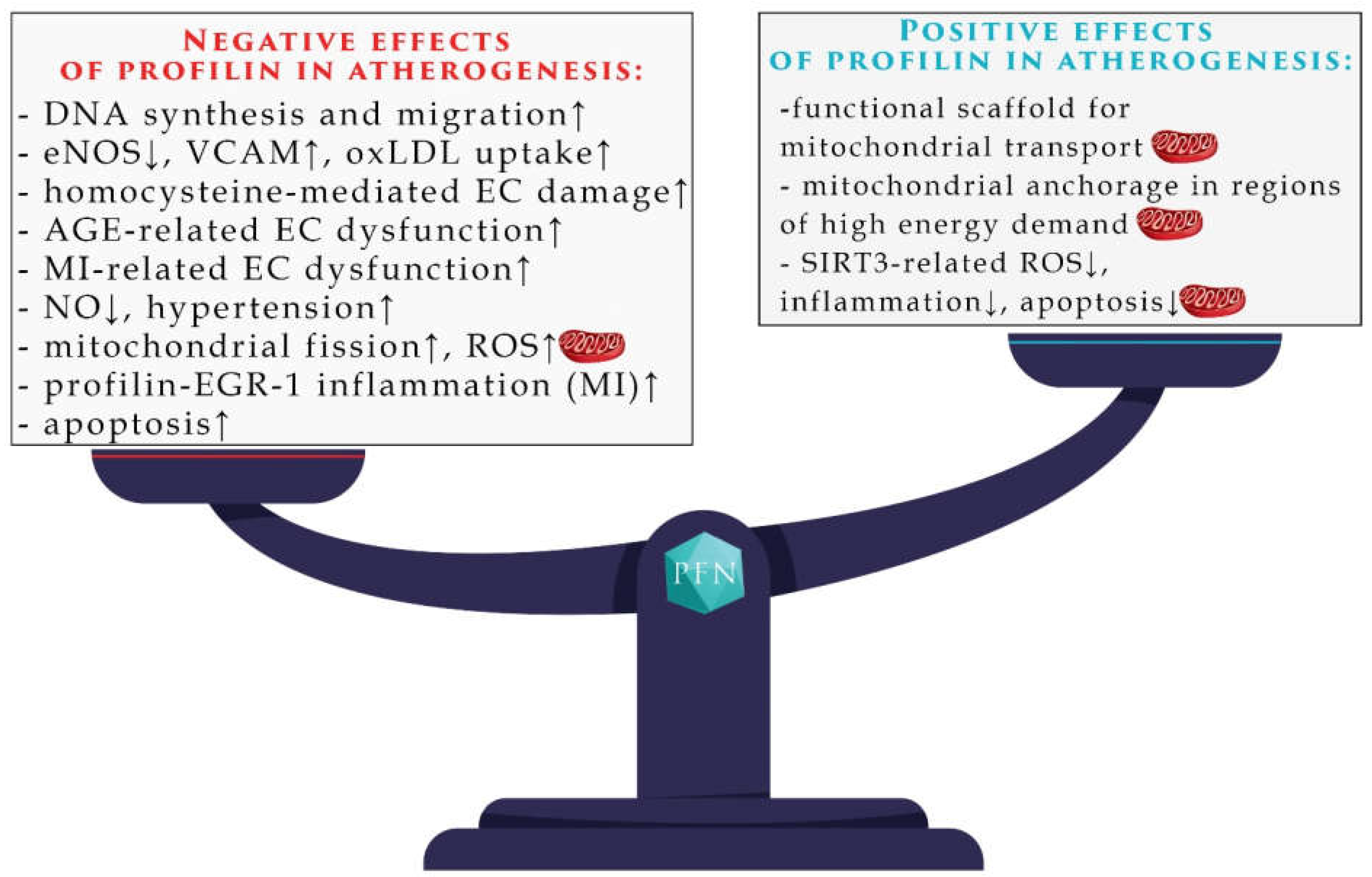 NEGATIVE EFFECTS OF PROFILIN IN ATHEROGENESIS:

- DNA synthesis and migration↑
- eNOS↓, VCAM↑, oxLDL uptake↑
- homocysteine-mediated EC damage↑
- AGE-related EC dysfunction↑
- MI-related EC dysfunction↑
- NO↓, hypertension↑
- mitochondrial fission↑, ROS↑
- profilin-EGR-1 inflammation (MI)↑
- apoptosis↑

POSITIVE EFFECTS OF PROFILIN IN ATHEROGENESIS:

-functional scaffold for mitochondrial transport
- mitochondrial anchorage in regions of high energy demand
- SIRT3-related ROS↓, inflammation↓, apoptosis↓

PFN